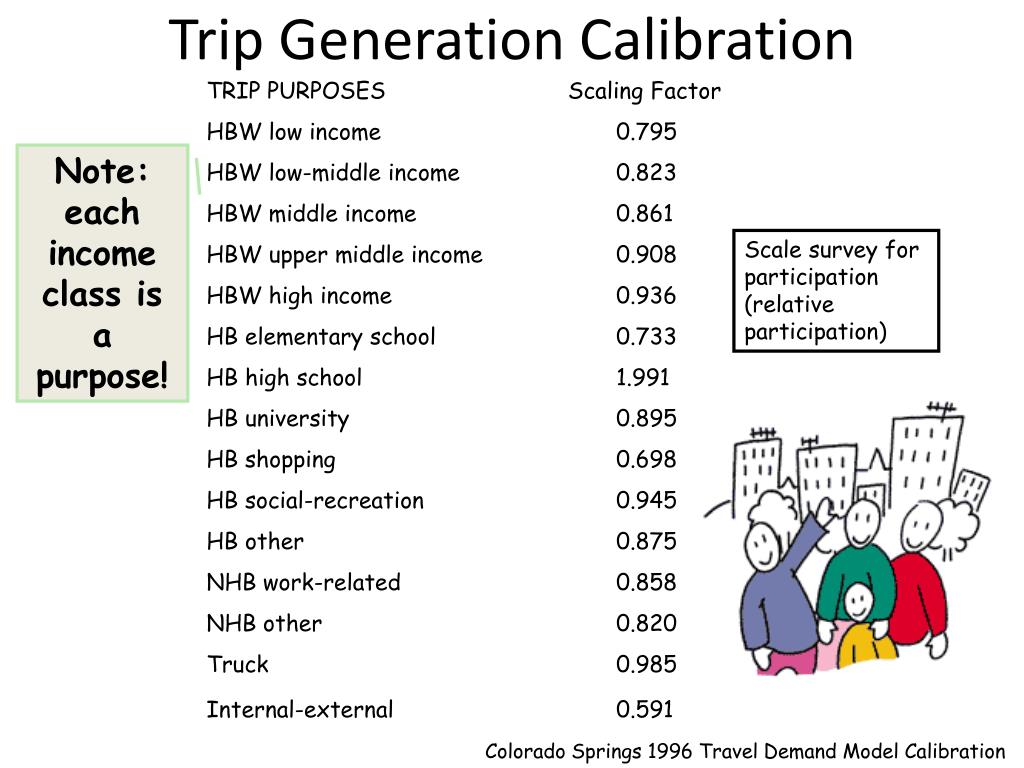 Trip Generation Calibration

Note: each income class is a purpose!

| TRIP PURPOSES | Scaling Factor |
|---|---|
| HBW low income | 0.795 |
| HBW low-middle income | 0.823 |
| HBW middle income | 0.861 |
| HBW upper middle income | 0.908 |
| HBW high income | 0.936 |
| HB elementary school | 0.733 |
| HB high school | 1.991 |
| HB university | 0.895 |
| HB shopping | 0.698 |
| HB social-recreation | 0.945 |
| HB other | 0.875 |
| NHB work-related | 0.858 |
| NHB other | 0.820 |
| Truck | 0.985 |
| Internal-external | 0.591 |

Scale survey for participation (relative participation)

Colorado Springs 1996 Travel Demand Model Calibration